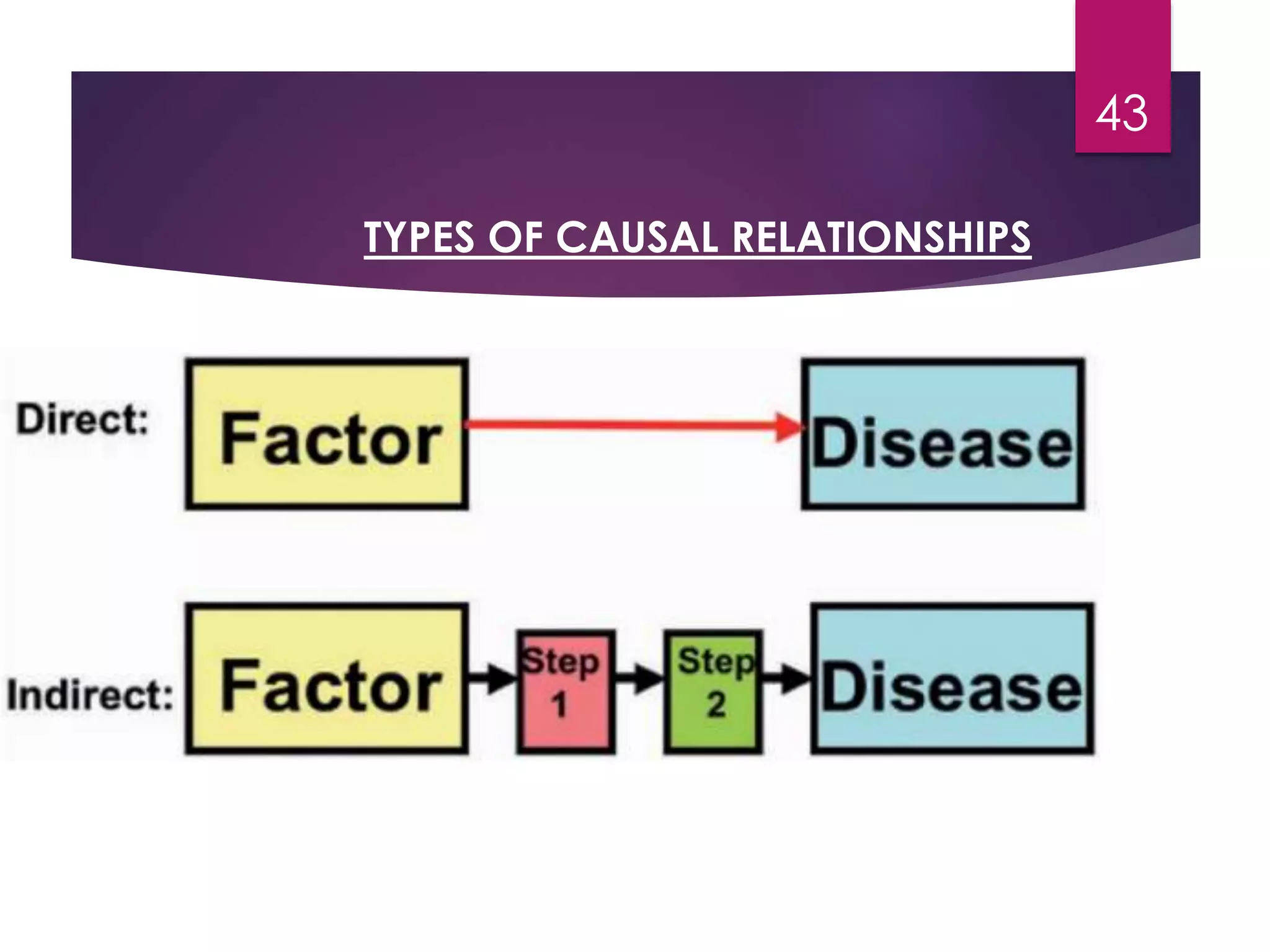 43

TYPES OF CAUSAL RELATIONSHIPS

Direct: Factor Disease

Indirect: Factor Step 1 Step 2 Disease